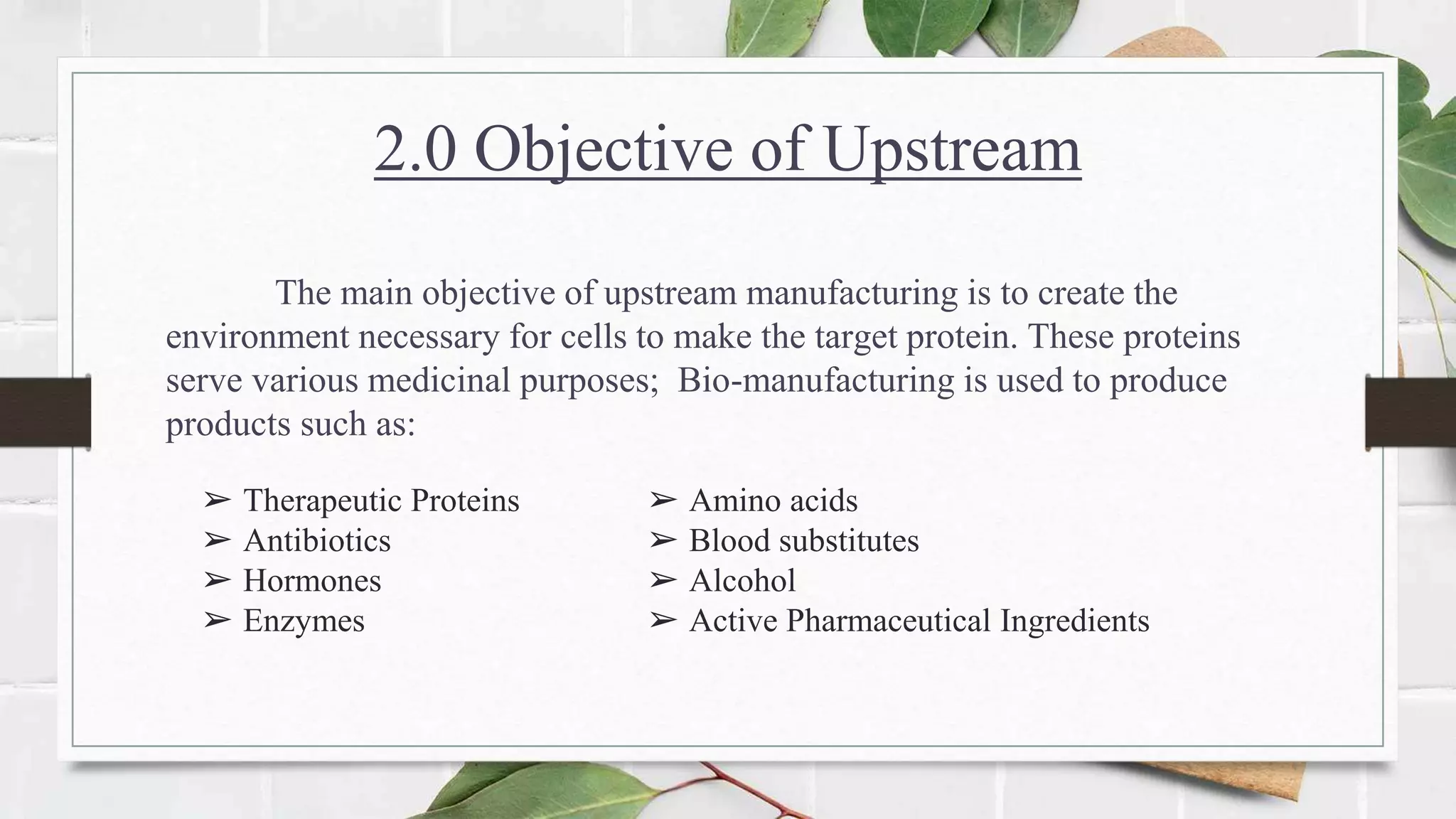 2.0 Objective of Upstream

The main objective of upstream manufacturing is to create the environment necessary for cells to make the target protein. These proteins serve various medicinal purposes;  Bio-manufacturing is used to produce products such as:

➢ Therapeutic Proteins
➢ Antibiotics
➢ Hormones
➢ Enzymes

➢ Amino acids
➢ Blood substitutes
➢ Alcohol
➢ Active Pharmaceutical Ingredients